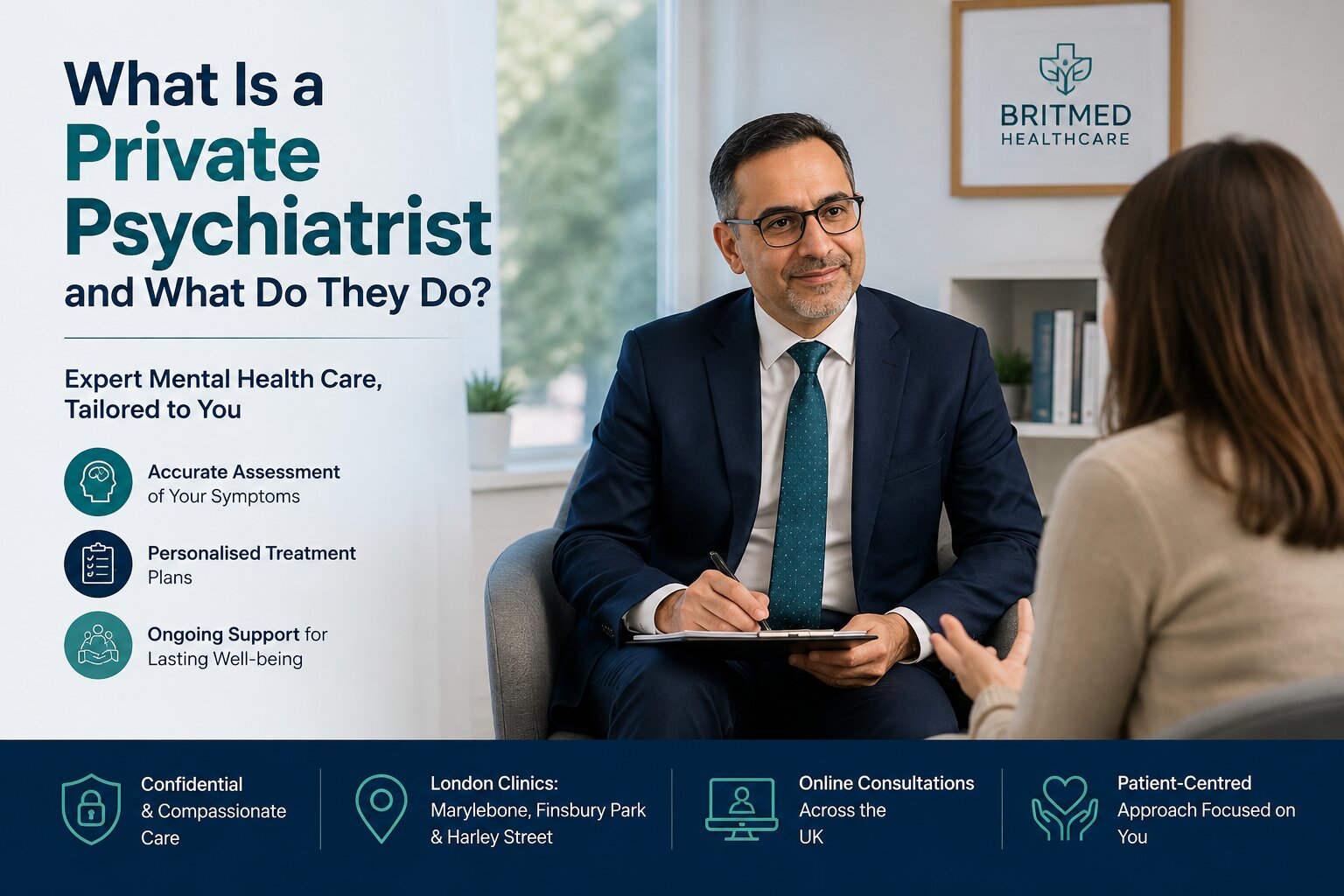 What Is a Private Psychiatrist and What Do They Do?

Expert Mental Health Care, Tailored to You

Accurate Assessment of Your Symptoms

Personalised Treatment Plans

Ongoing Support for Lasting Well-being

BRITMED HEALTHCARE

Confidential & Compassionate Care

London Clinics: Marylebone, Finsbury Park & Harley Street

Online Consultations Across the UK

Patient-Centred Approach Focused on You